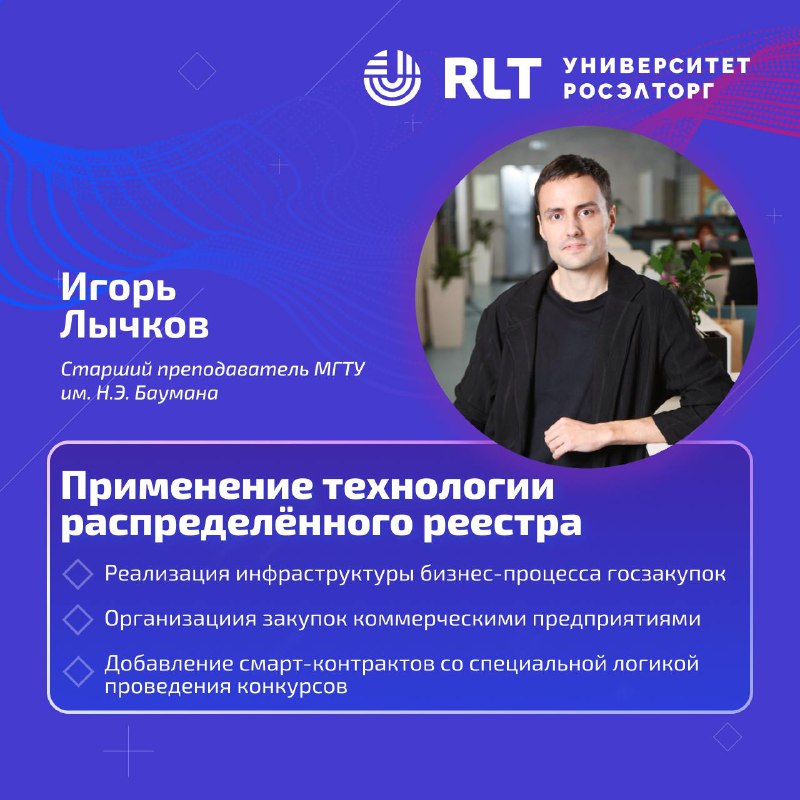 RLT УНИВЕРСИТЕТ РОСЭЛТОРГ

Игорь Лычков

Старший преподаватель МГТУ им. Н.Э. Баумана

Применение технологии распределённого реестра

Реализация инфраструктуры бизнес-процесса госзакупок

Организациия закупок коммерческими предприятиями

Добавление смарт-контрактов со специальной логикой проведения конкурсов